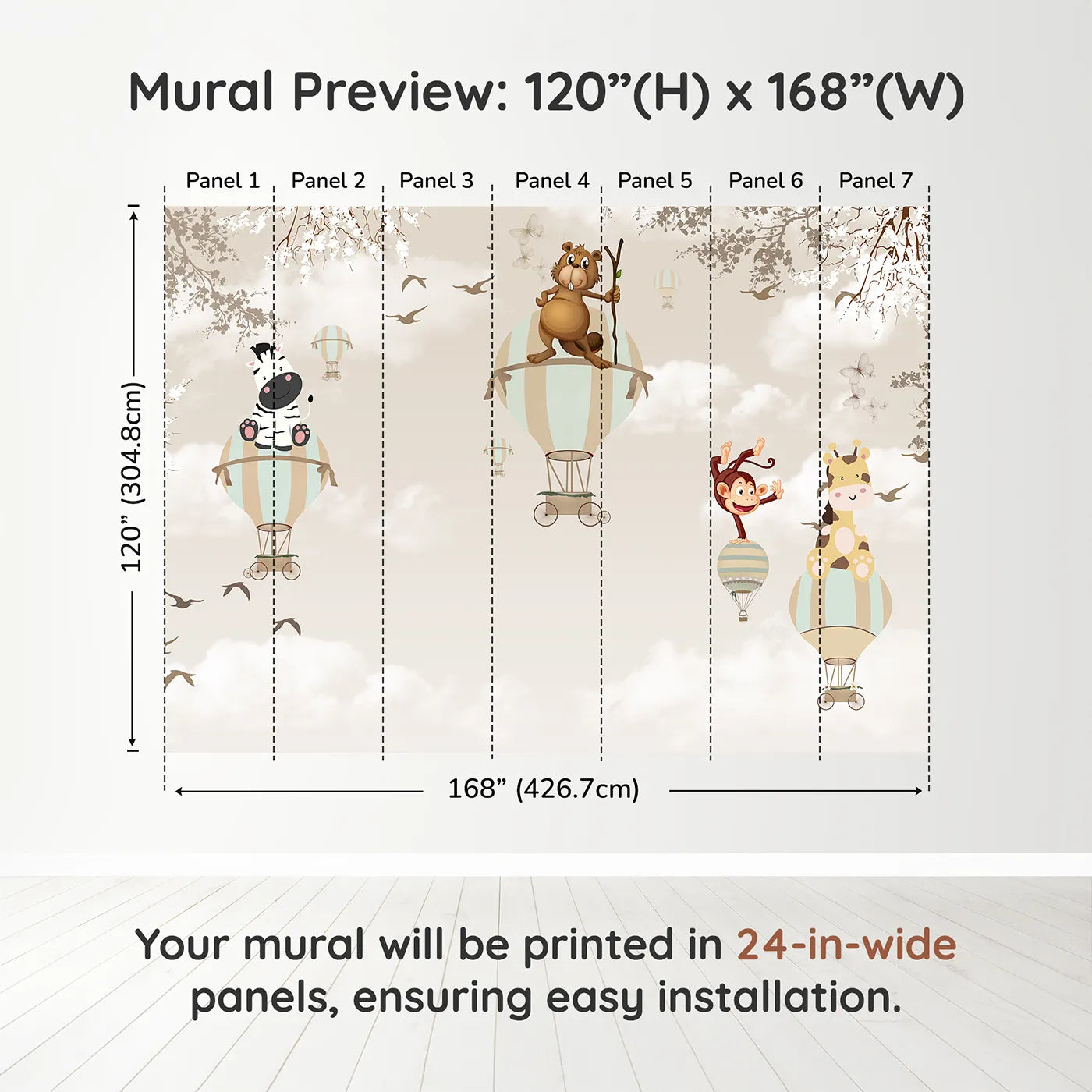 Mural Preview: 120”(H) x 168”(W)

Panel 1 Panel 2 Panel 3 Panel 4 Panel 5 Panel 6 Panel 7

120” (304.8cm)

168” (426.7cm)

Your mural will be printed in 24-in-wide panels, ensuring easy installation.